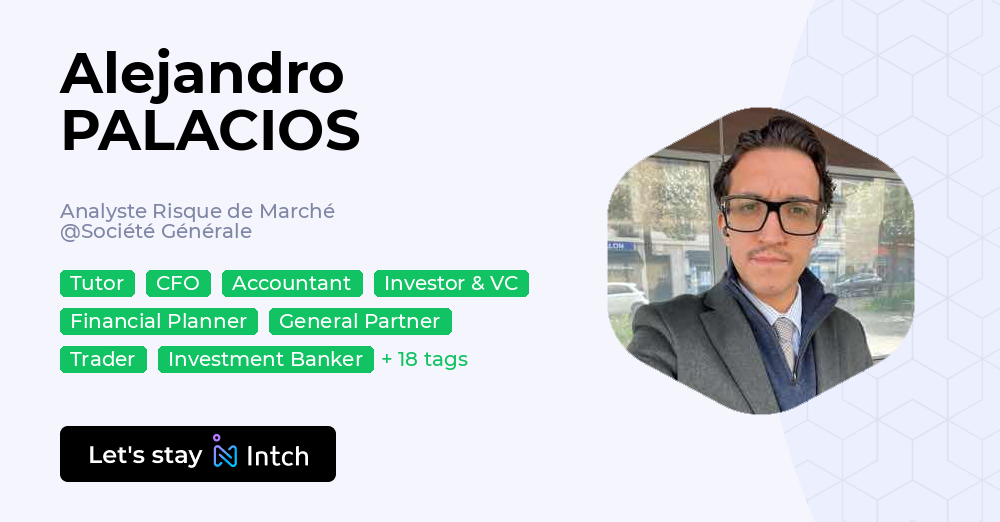 Alejandro
PALACIOS

Analyste Risque de Marché
@Société Générale

Tutor CFO Accountant Investor & VC
Financial Planner General Partner
Trader Investment Banker + 18 tags

Let's stay Intch